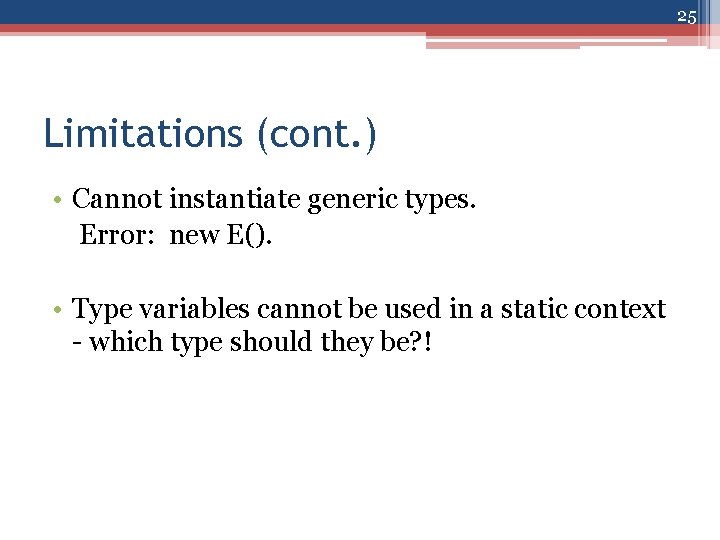 25

Limitations (cont.)

• Cannot instantiate generic types.
Error: new E().

• Type variables cannot be used in a static context - which type should they be?!